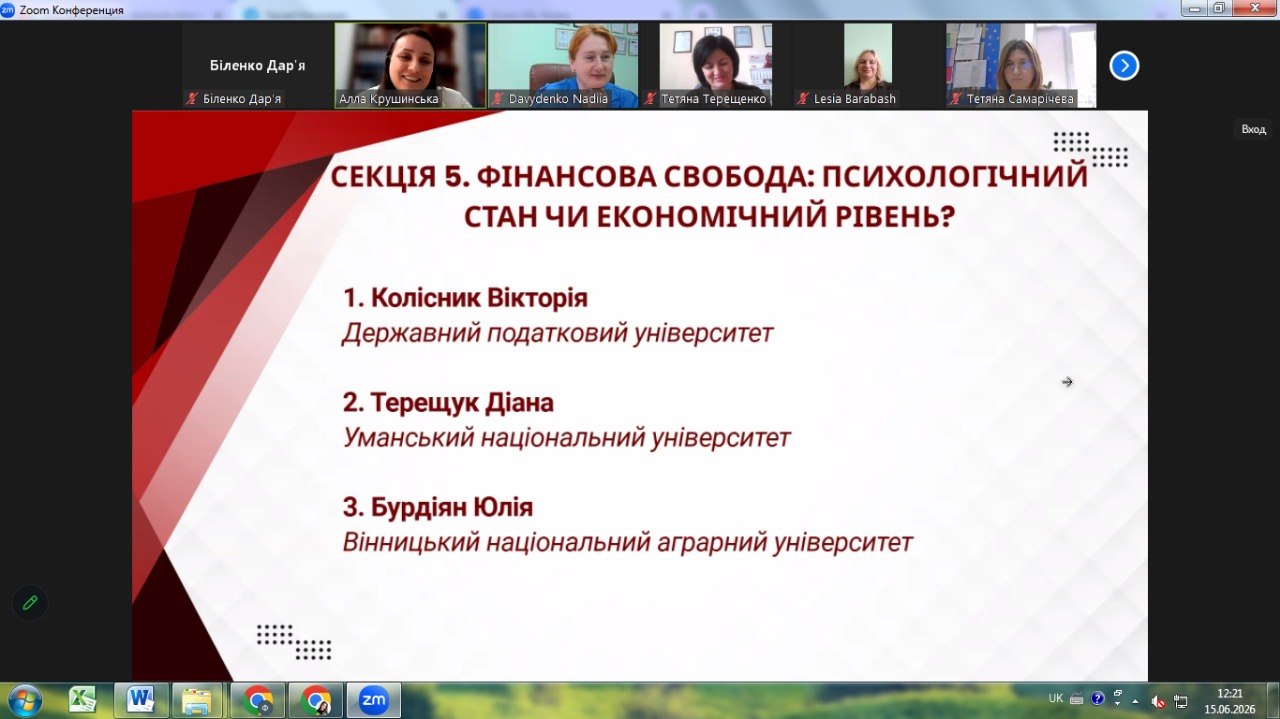 Zoom Конференция

Біленко Дар'я

Біленко Дар'я

Алла Крушинська

Davydenko Nadiia

Тетяна Терещенко

Lesia Barabash

Тетяна Самарічева

Вход

СЕКЦІЯ 5. ФІНАНСОВА СВОБОДА: ПСИХОЛОГІЧНИЙ СТАН ЧИ ЕКОНОМІЧНИЙ РІВЕНЬ?

1. Колісник Вікторія
Державний податковий університет

2. Терещук Діана
Уманський національний університет

3. Бурдіян Юлія
Вінницький національний аграрний університет

UK 12:21 15.06.2026